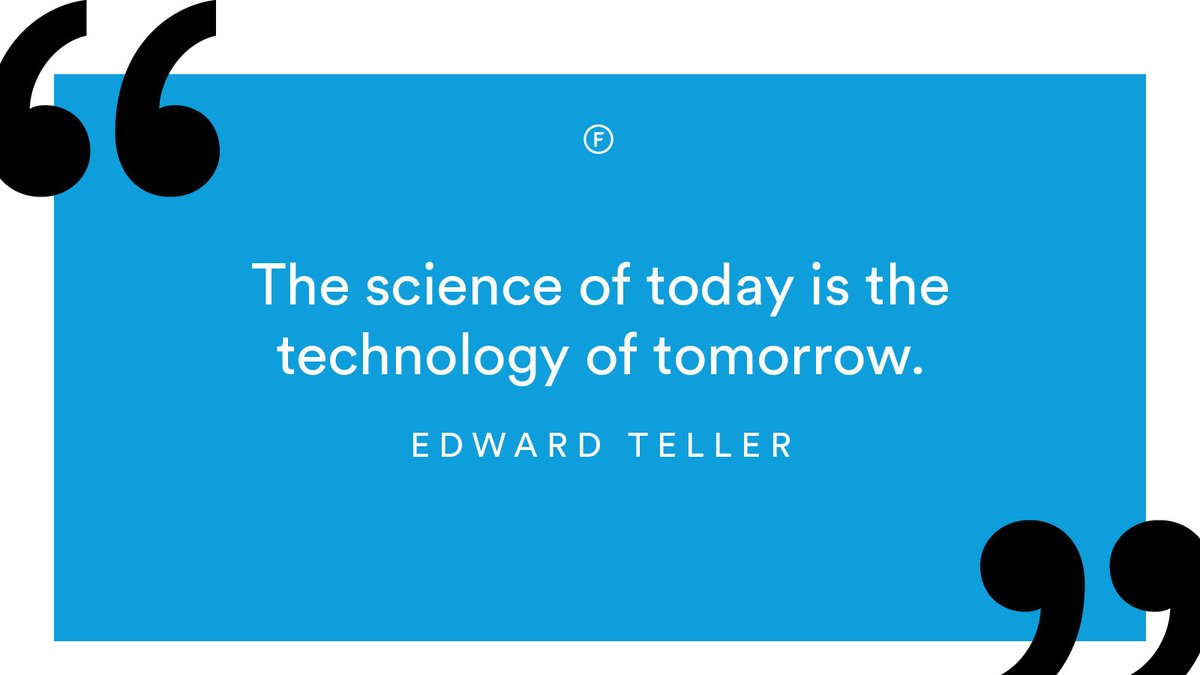 “

F

The science of today is the technology of tomorrow.

EDWARD TELLER

”